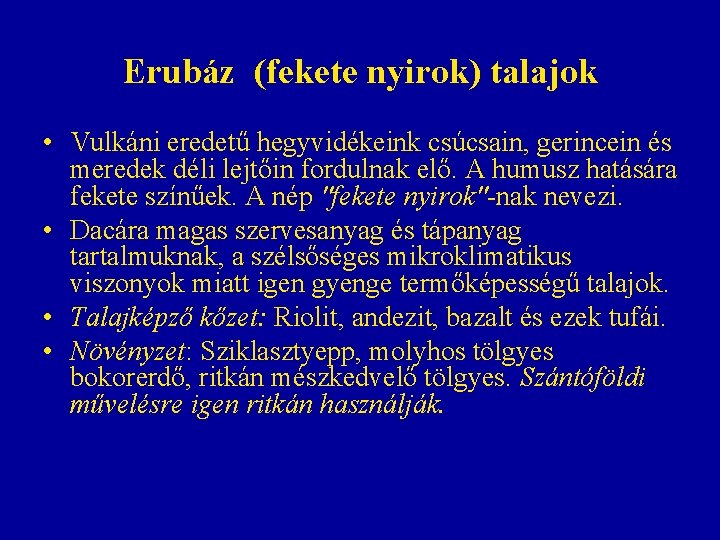 Erubáz (fekete nyirok) talajok

• Vulkáni eredetű hegyvidékeink csúcsain, gerincein és meredek déli lejtőin fordulnak elő. A humusz hatására fekete színűek. A nép "fekete nyirok"-nak nevezi.

• Dacára magas szervesanyag és tápanyag tartalmuknak, a szélsőséges mikroklimatikus viszonyok miatt igen gyenge termőképességű talajok.

• Talajképző kőzet: Riolit, andezit, bazalt és ezek tufái.

• Növényzet: Sziklasztyepp, molyhos tölgyes bokorerdő, ritkán mészkedvelő tölgyes. Szántóföldi művelésre igen ritkán használják.